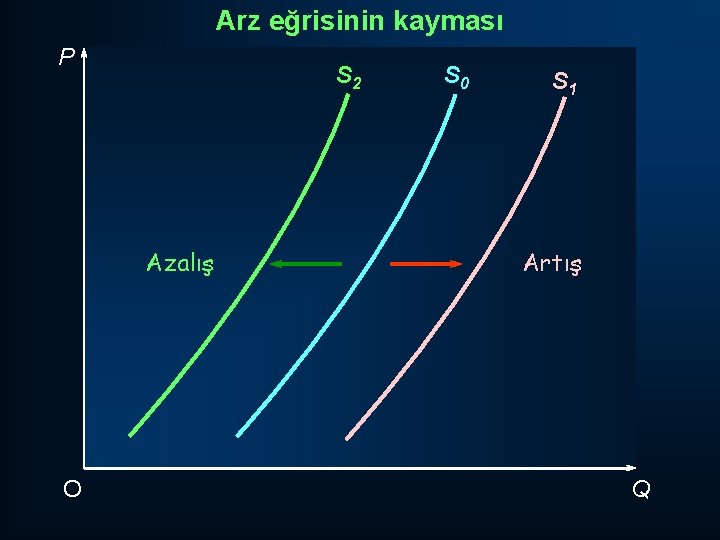 Arz eğrisinin kayması

P

$S_2$

$S_0$

$S_1$

Azalış

Artış

O

Q